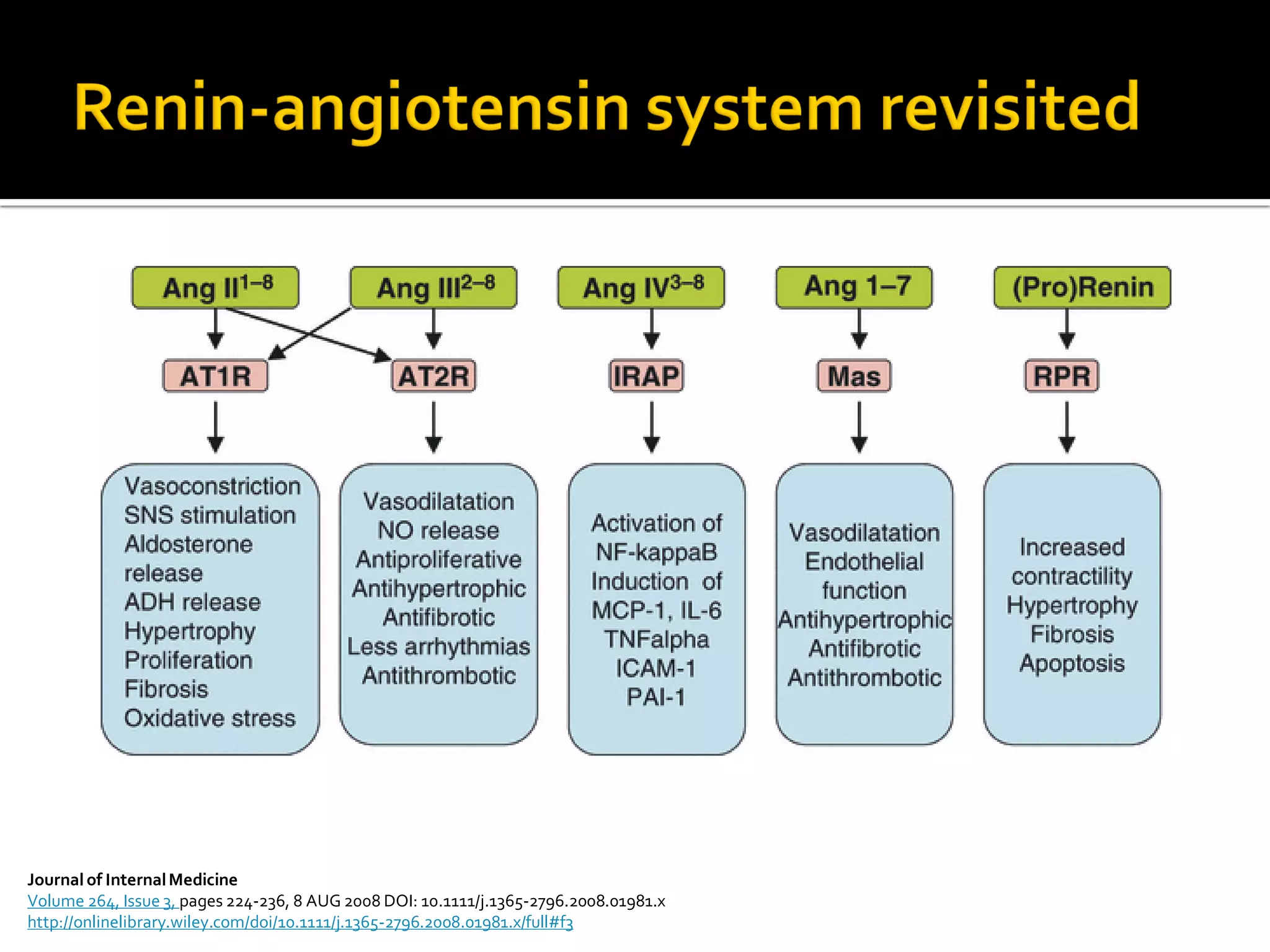 Renin-angiotensin system revisited

Ang II$^{1-8}$

Ang III$^{2-8}$

Ang IV$^{3-8}$

Ang 1–7

(Pro)Renin

AT1R

AT2R

IRAP

Mas

RPR

Vasoconstriction
SNS stimulation
Aldosterone release
ADH release
Hypertrophy
Proliferation
Fibrosis
Oxidative stress

Vasodilatation
NO release
Antiproliferative
Antihypertrophic
Antifibrotic
Less arrhythmias
Antithrombotic

Activation of NF-kappaB
Induction of MCP-1, IL-6
TNFalpha
ICAM-1
PAI-1

Vasodilatation
Endothelial function
Antihypertrophic
Antifibrotic
Antithrombotic

Increased contractility
Hypertrophy
Fibrosis
Apoptosis

Journal of Internal Medicine
Volume 264, Issue 3, pages 224-236, 8 AUG 2008 DOI: 10.1111/j.1365-2796.2008.01981.x
http://onlinelibrary.wiley.com/doi/10.1111/j.1365-2796.2008.01981.x/full#f3